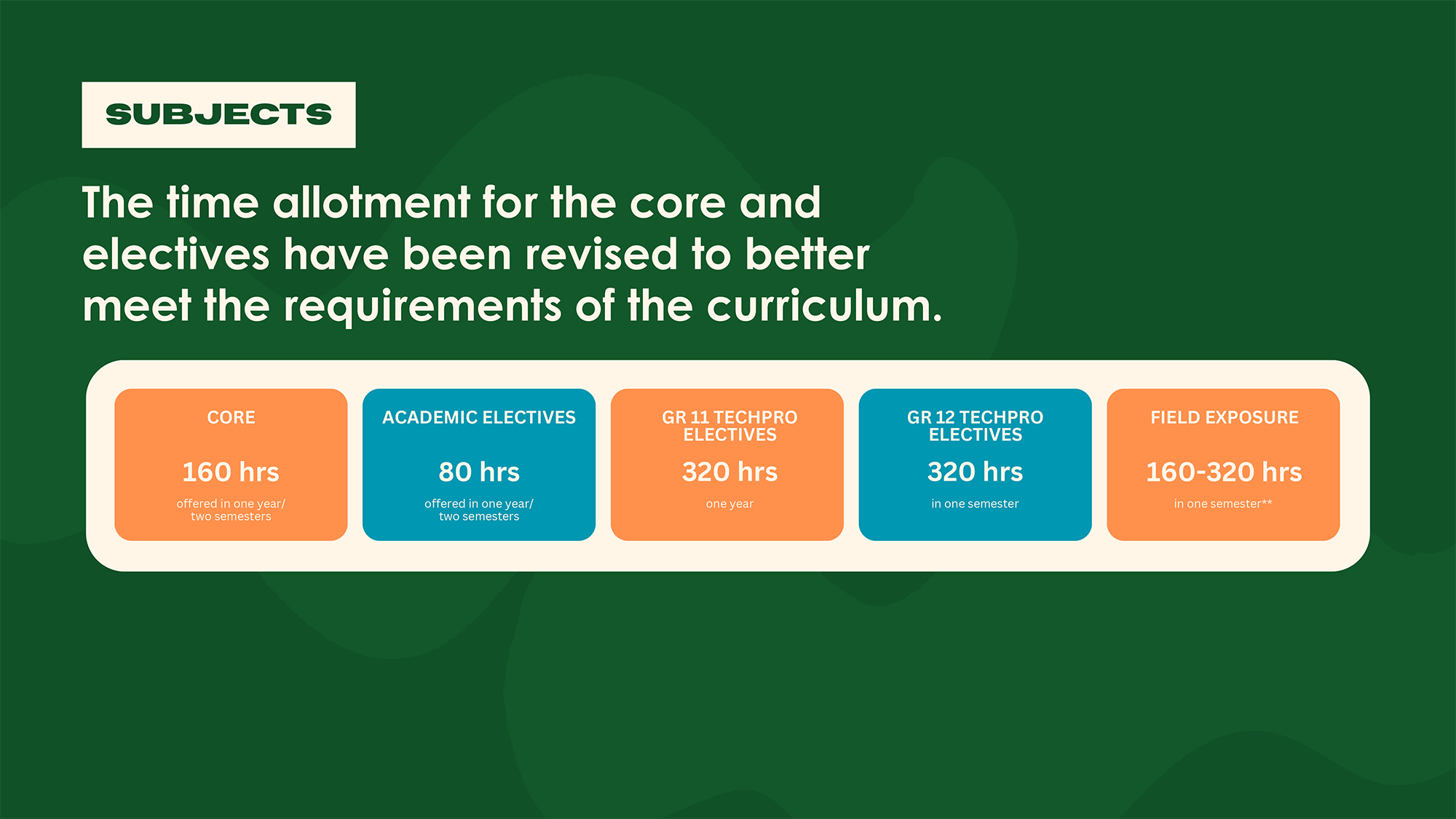 SUBJECTS

The time allotment for the core and electives have been revised to better meet the requirements of the curriculum.

CORE

160 hrs

offered in one year/ two semesters

ACADEMIC ELECTIVES

80 hrs

offered in one year/ two semesters

GR 11 TECHPRO ELECTIVES

320 hrs

one year

GR 12 TECHPRO ELECTIVES

320 hrs

in one semester

FIELD EXPOSURE

160-320 hrs

in one semester**